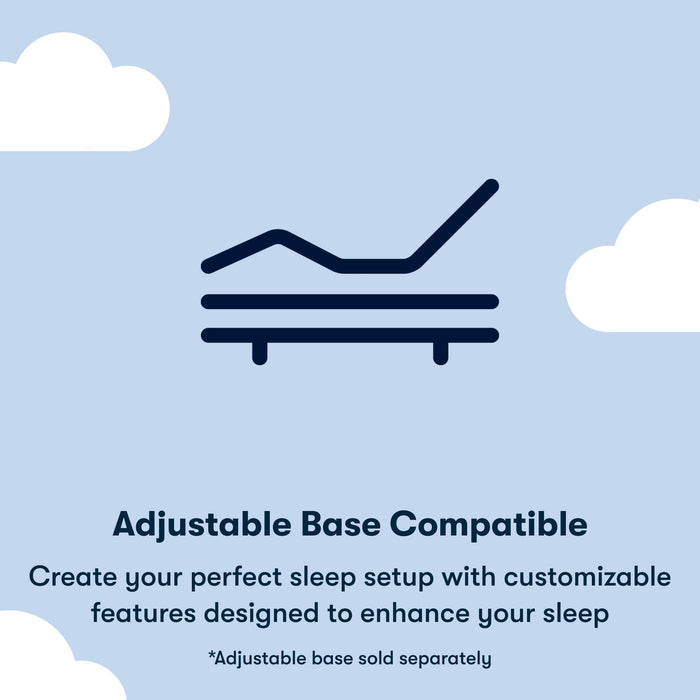 Adjustable Base Compatible

Create your perfect sleep setup with customizable features designed to enhance your sleep

*Adjustable base sold separately